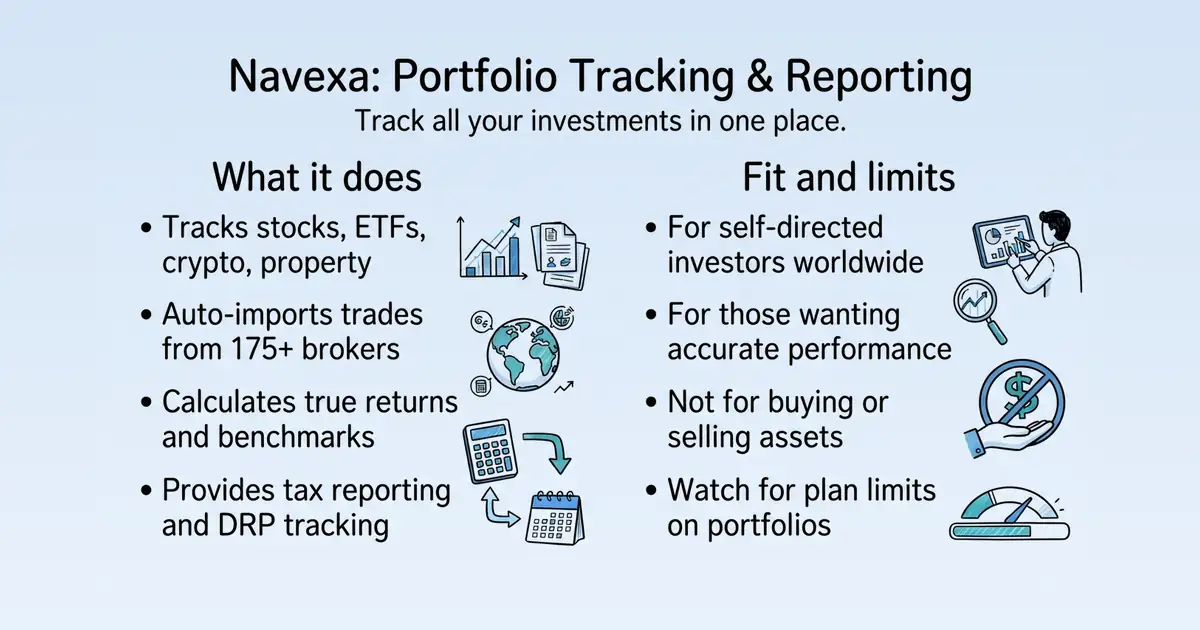 Navexa: Portfolio Tracking & Reporting
Track all your investments in one place.

What it does

• Tracks stocks, ETFs, crypto, property
• Auto-imports trades from 175+ brokers
• Calculates true returns and benchmarks
• Provides tax reporting and DRP tracking

Fit and limits

• For self-directed investors worldwide
• For those wanting accurate performance
• Not for buying or selling assets
• Watch for plan limits on portfolios